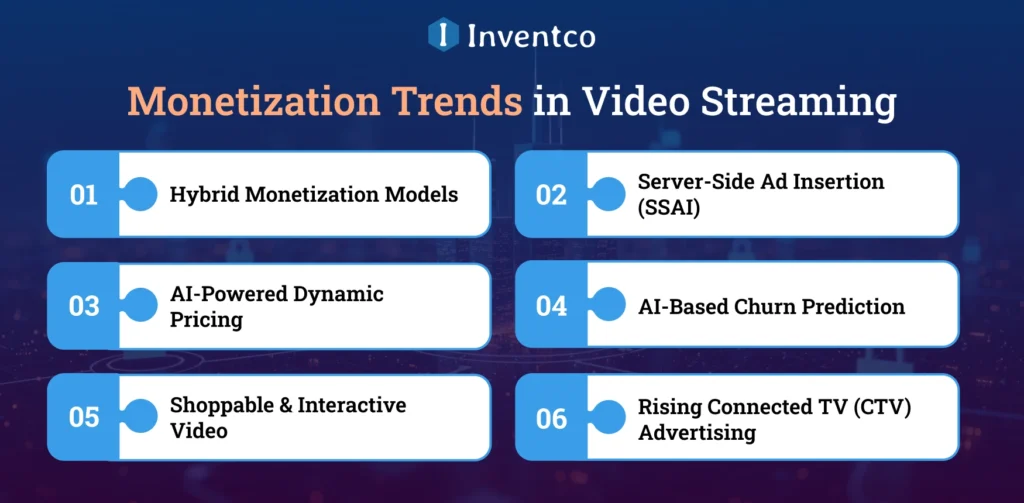 Inventco

Monetization Trends in Video Streaming

01 Hybrid Monetization Models

02 Server-Side Ad Insertion (SSAI)

03 AI-Powered Dynamic Pricing

04 AI-Based Churn Prediction

05 Shoppable & Interactive Video

06 Rising Connected TV (CTV) Advertising